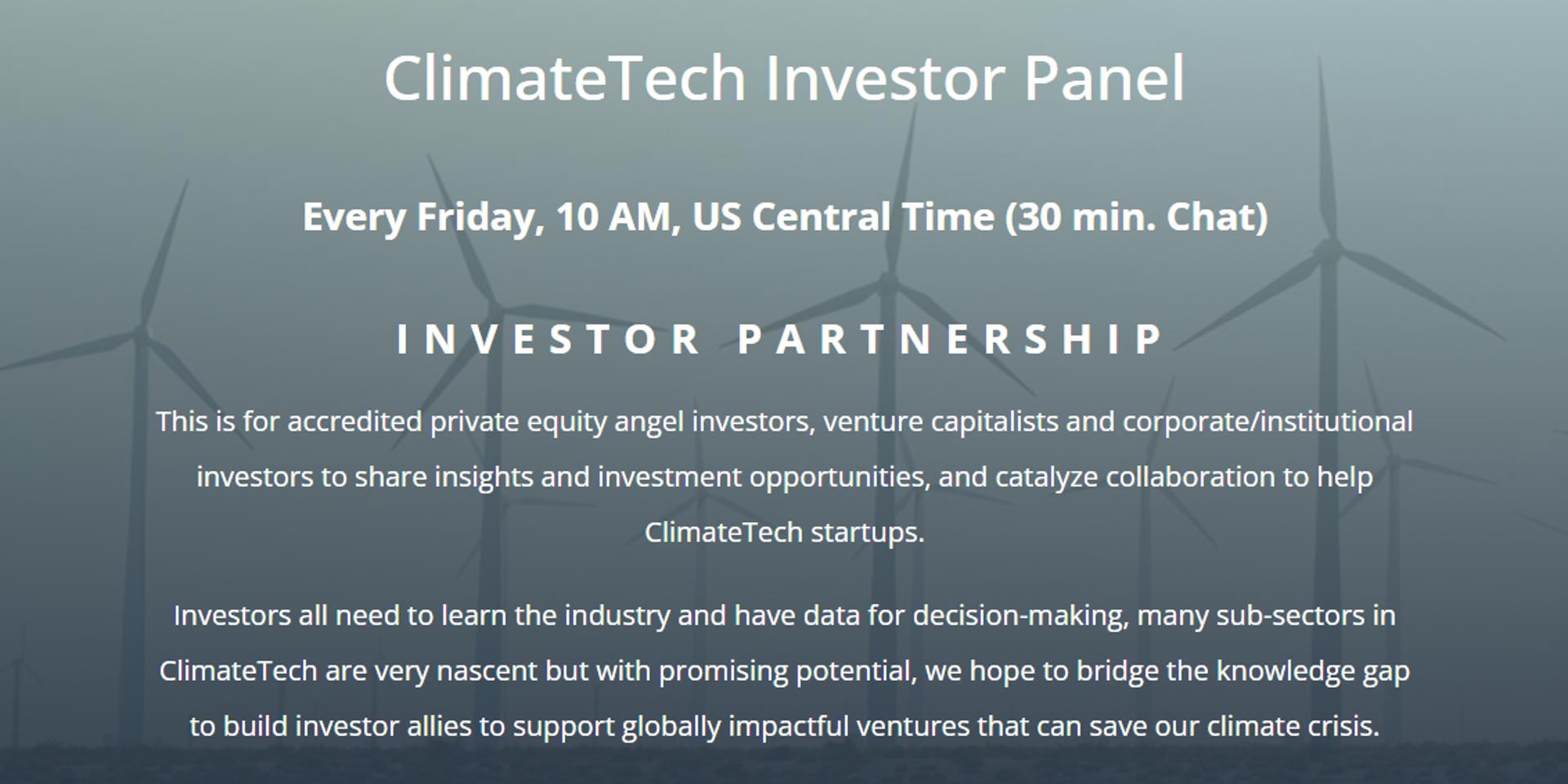 ClimateTech Investor Panel

Every Friday, 10 AM, US Central Time (30 min. Chat)

INVESTOR PARTNERSHIP

This is for accredited private equity angel investors, venture capitalists and corporate/institutional investors to share insights and investment opportunities, and catalyze collaboration to help ClimateTech startups.

Investors all need to learn the industry and have data for decision-making, many sub-sectors in ClimateTech are very nascent but with promising potential, we hope to bridge the knowledge gap to build investor allies to support globally impactful ventures that can save our climate crisis.